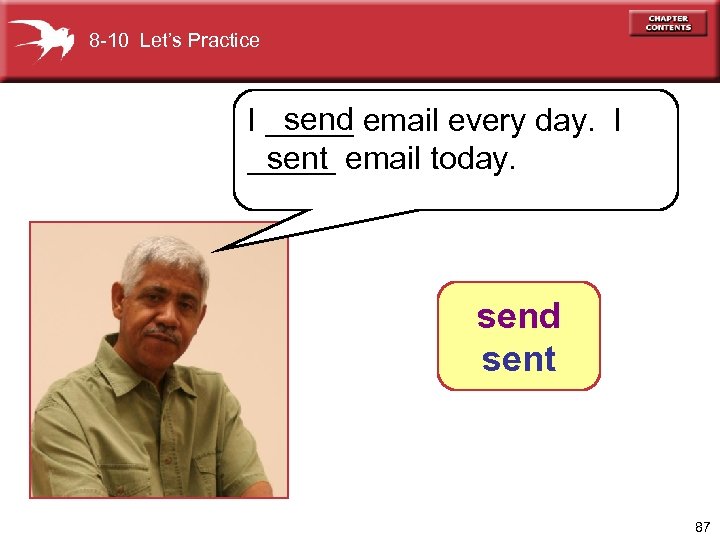 8-10 Let's Practice

CHAPTER CONTENTS

I send email every day. I sent email today.

send
sent

87